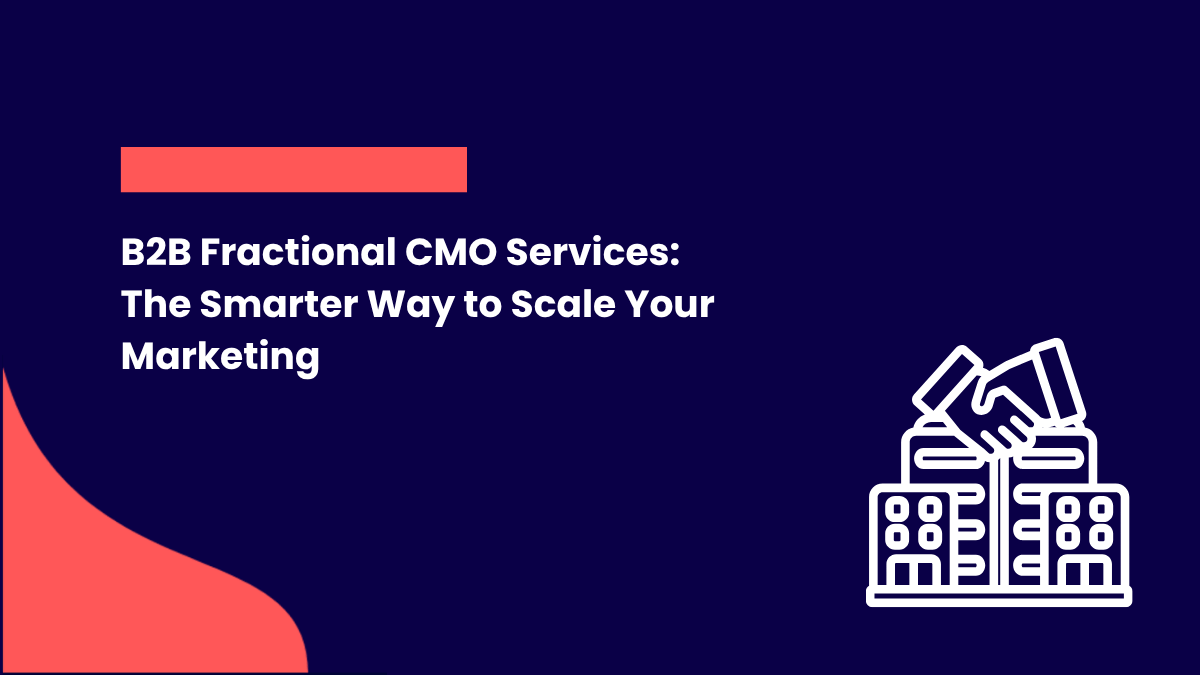 B2B Fractional CMO Services: The Smarter Way to Scale Your Marketing